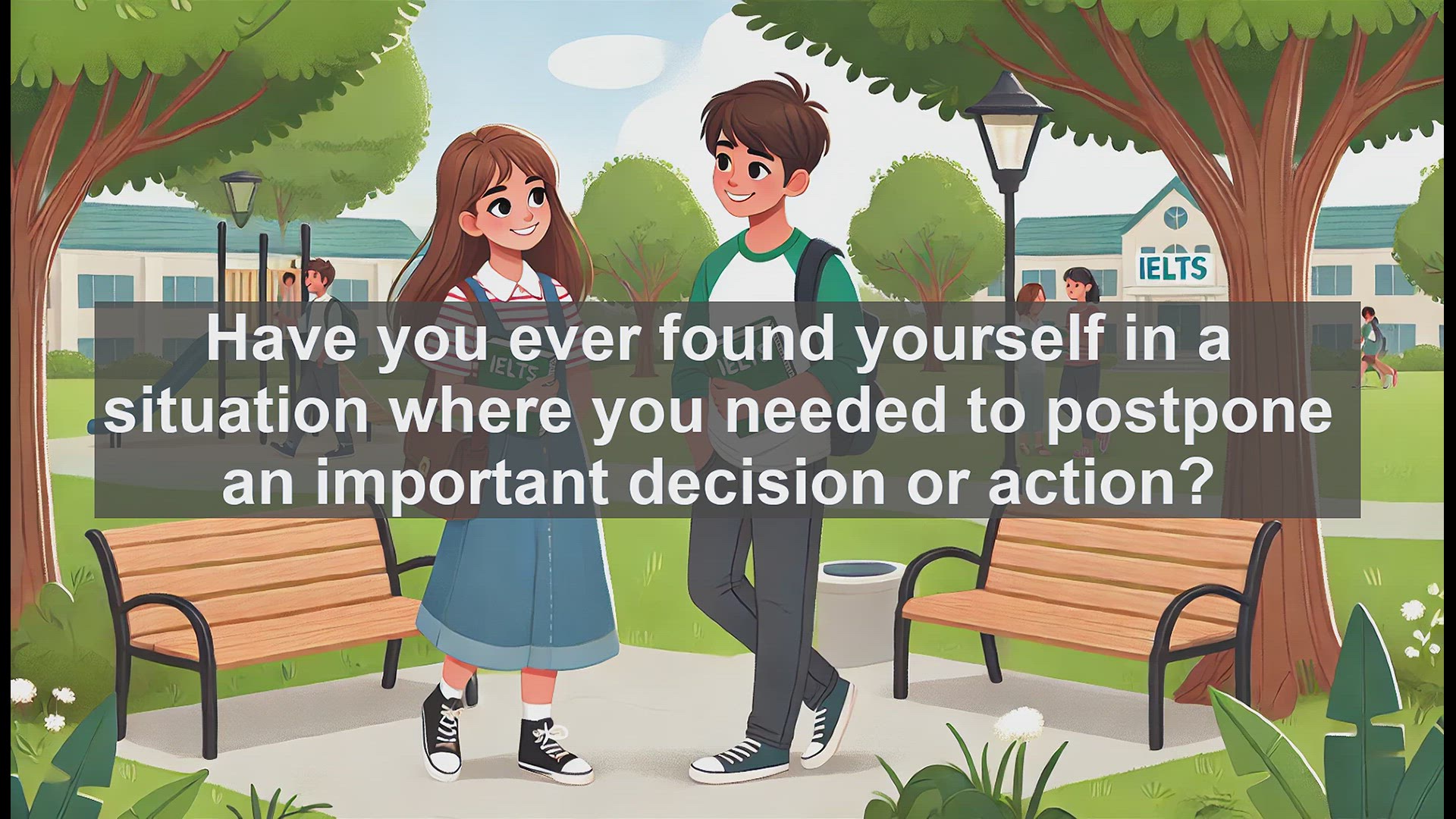 IELTS

IELTS

IELTS

Have you ever found yourself in a situation where you needed to postpone an important decision or action?